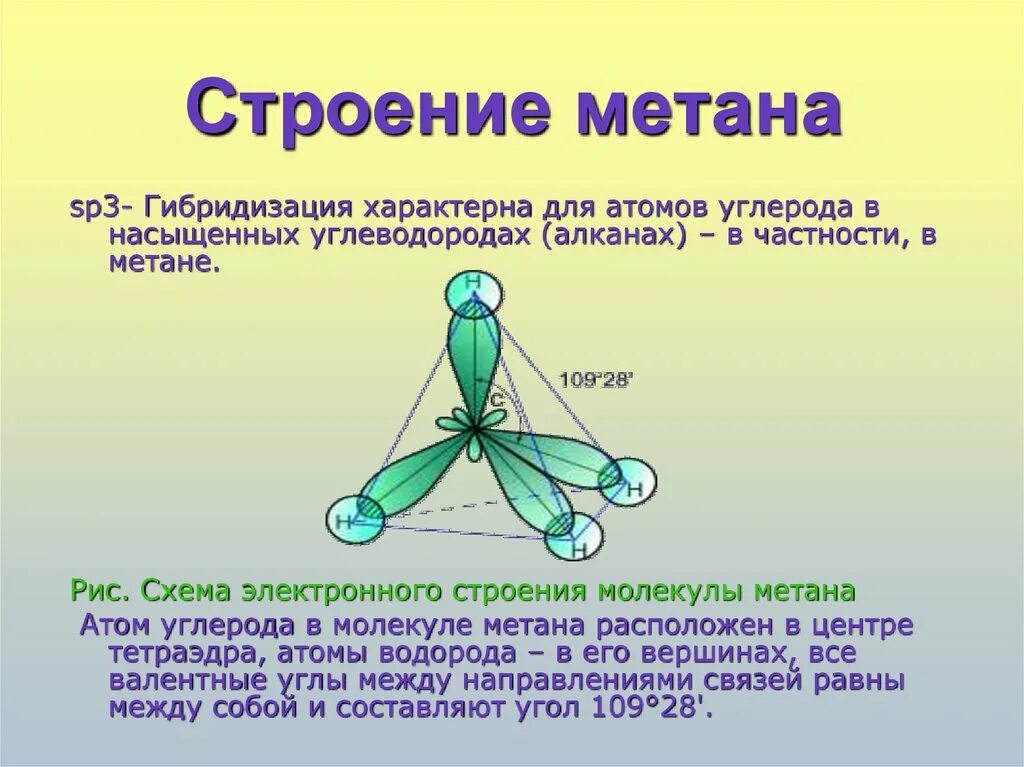 Строение метана

sp3- Гибридизация характерна для атомов углерода в насыщенных углеводородах (алканах) – в частности, в метане.

H

109°28'

C

H

H

H

Рис. Схема электронного строения молекулы метана

Атом углерода в молекуле метана расположен в центре тетраэдра, атомы водорода – в его вершинах, все валентные углы между направлениями связей равны между собой и составляют угол 109°28'.